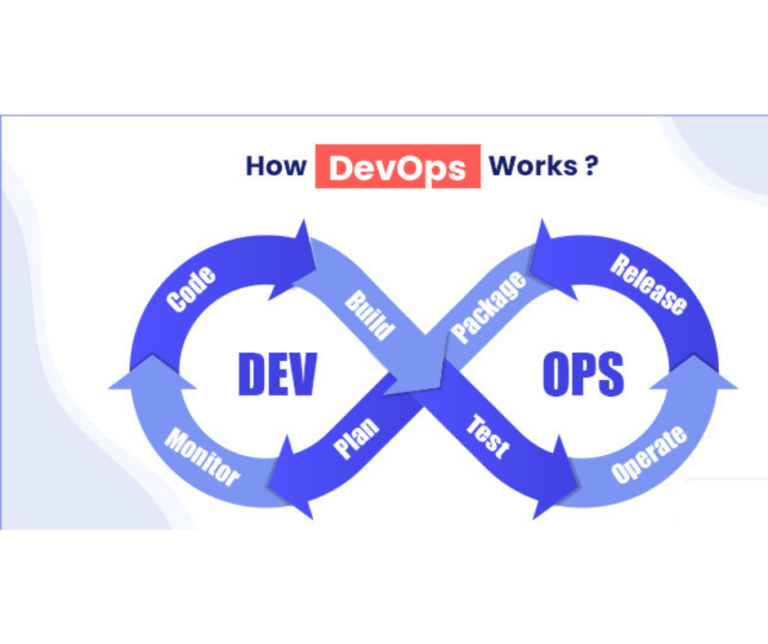 How DevOps Works ?

Code
Build
Package
Release
DEV
OPS
Monitor
Plan
Test
Operate